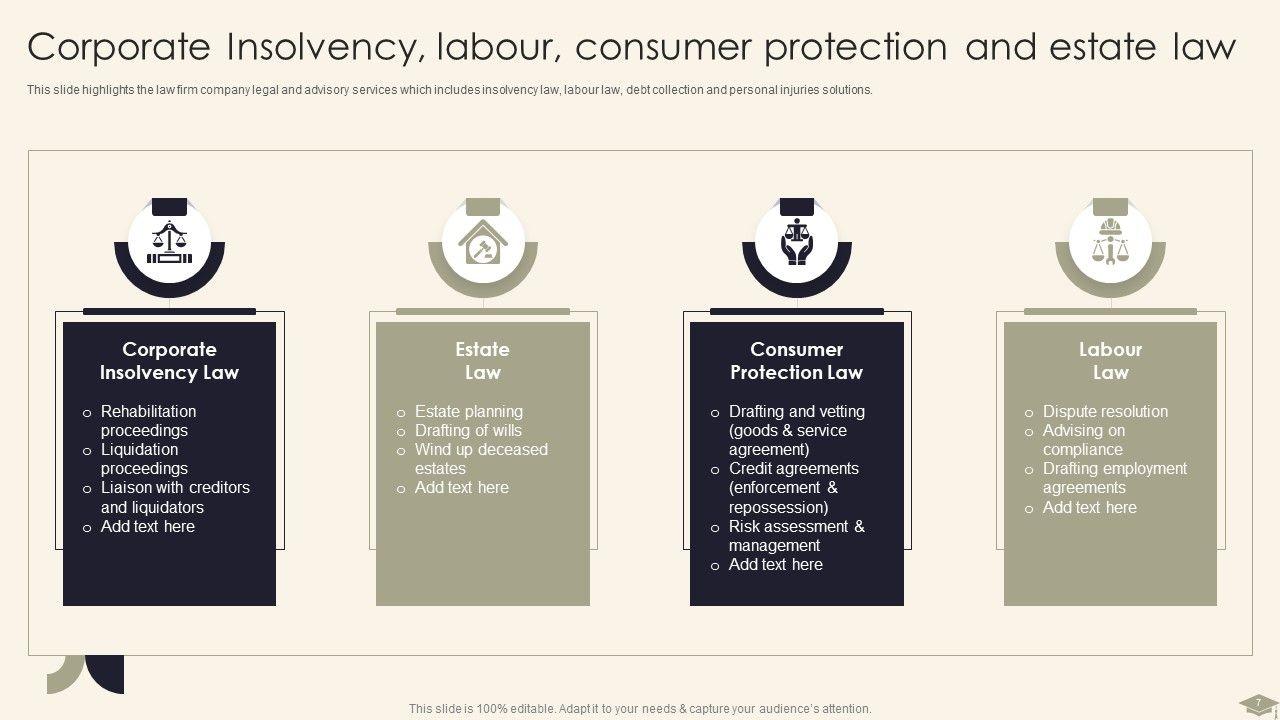 Corporate Insolvency, labour, consumer protection and estate law

This slide highlights the law firm company legal and advisory services which includes insolvency law, labour law, debt collection and personal injuries solutions.

Corporate Insolvency Law

o Rehabilitation proceedings
o Liquidation proceedings
o Liaison with creditors and liquidators
o Add text here

Estate Law

o Estate planning
o Drafting of wills
o Wind up deceased estates
o Add text here

Consumer Protection Law

o Drafting and vetting (goods & service agreement)
o Credit agreements (enforcement & repossession)
o Risk assessment & management
o Add text here

Labour Law

o Dispute resolution
o Advising on compliance
o Drafting employment agreements
o Add text here

This slide is 100% editable. Adapt it to your needs & capture your audience's attention.

7